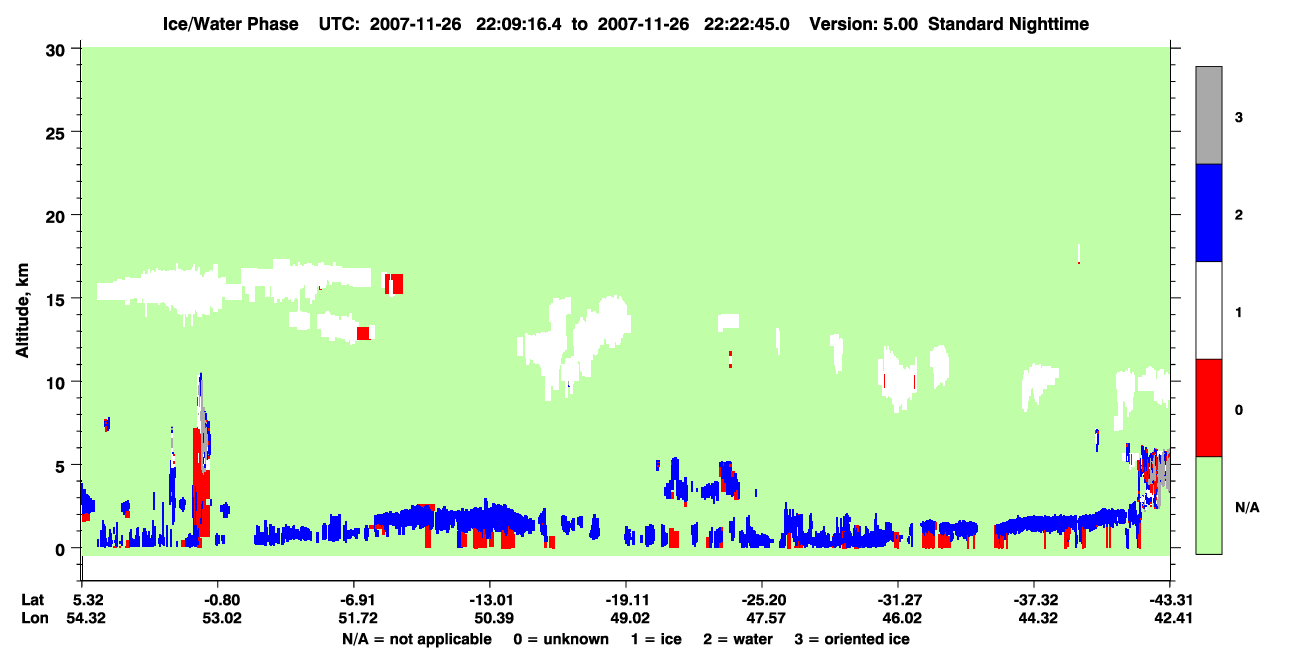 Ice/Water Phase UTC: 2007-11-26 22:09:16.4 to 2007-11-26 22:22:45.0 Version: 5.00 Standard Nighttime

Altitude, km

30
25
20
15
10
5
0

3
2
1
0
N/A

| Lat | 5.32 | -0.80 | -6.91 | -13.01 | -19.11 | -25.20 | -31.27 | -37.32 | -43.31 |
|---|---|---|---|---|---|---|---|---|---|
| Lon | 54.32 | 53.02 | 51.72 | 50.39 | 49.02 | 47.57 | 46.02 | 44.32 | 42.41 |

N/A = not applicable 0 = unknown 1 = ice 2 = water 3 = oriented ice